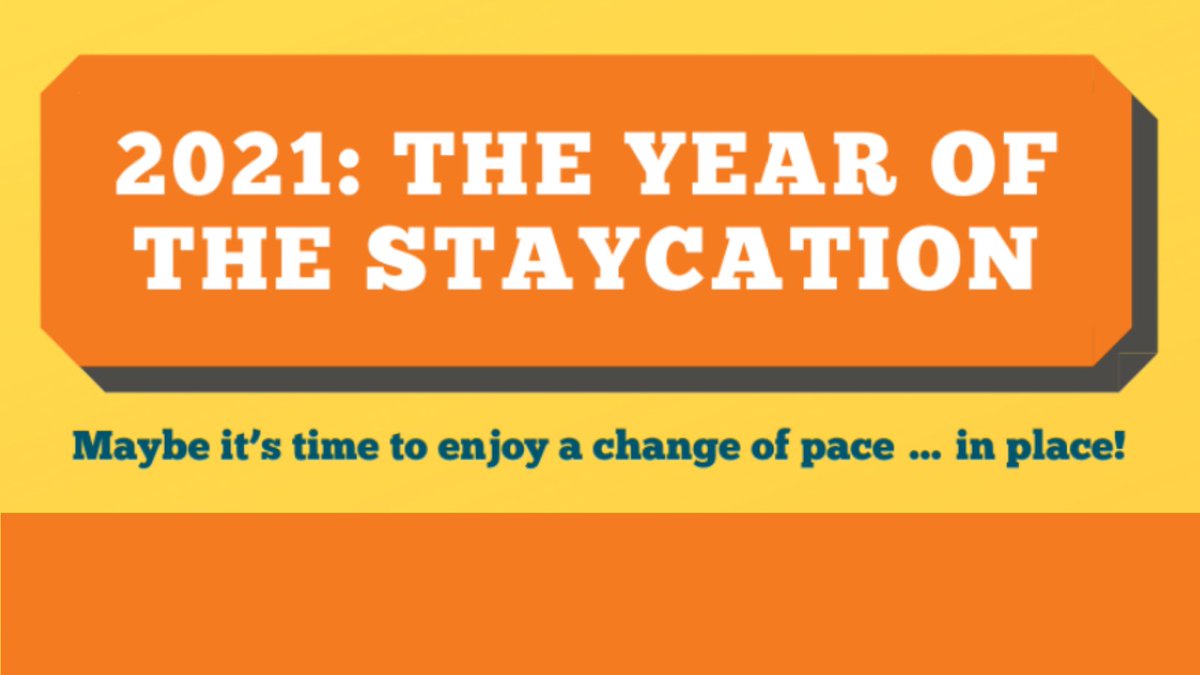 2021: THE YEAR OF THE STAYCATION

Maybe it's time to enjoy a change of pace ... in place!